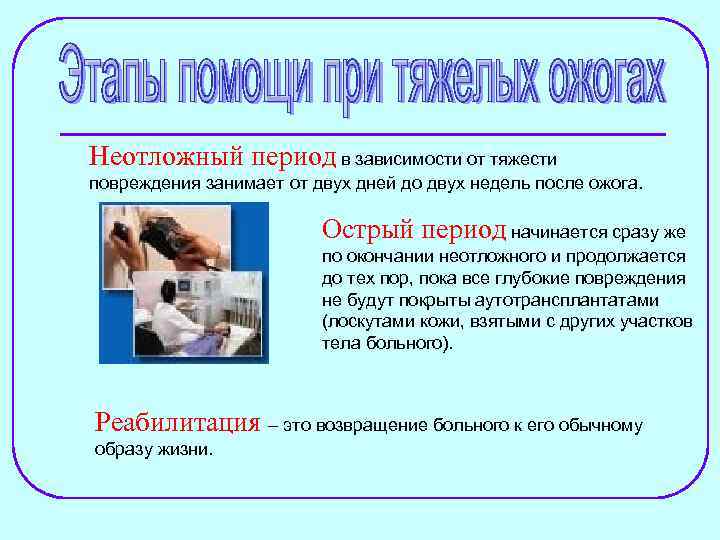 Этапы помощи при тяжелых ожогах

Неотложный период в зависимости от тяжести повреждения занимает от двух дней до двух недель после ожога.

Острый период начинается сразу же по окончании неотложного и продолжается до тех пор, пока все глубокие повреждения не будут покрыты аутотрансплантатами (лоскутами кожи, взятыми с других участков тела больного).

Реабилитация – это возвращение больного к его обычному образу жизни.